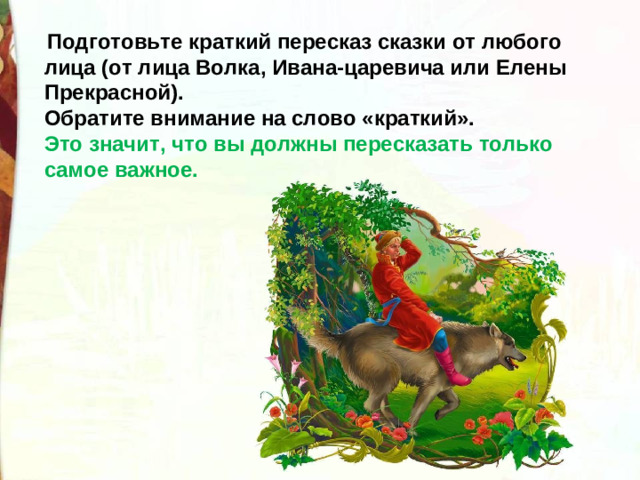 Подготовьте краткий пересказ сказки от любого лица (от лица Волка, Ивана-царевича или Елены Прекрасной).
Обратите внимание на слово «краткий».
Это значит, что вы должны пересказать только самое важное.